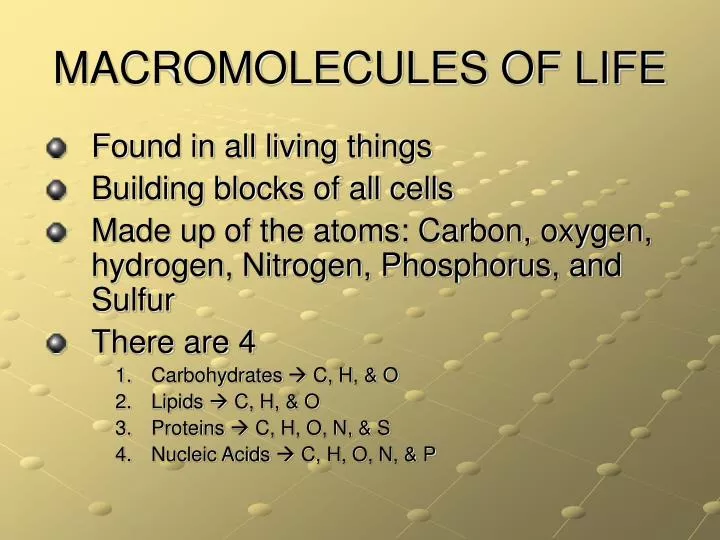 MACROMOLECULES OF LIFE

- Found in all living things
- Building blocks of all cells
- Made up of the atoms: Carbon, oxygen, hydrogen, Nitrogen, Phosphorus, and Sulfur
- There are 4
  1. Carbohydrates → C, H, & O
  2. Lipids → C, H, & O
  3. Proteins → C, H, O, N, & S
  4. Nucleic Acids → C, H, O, N, & P